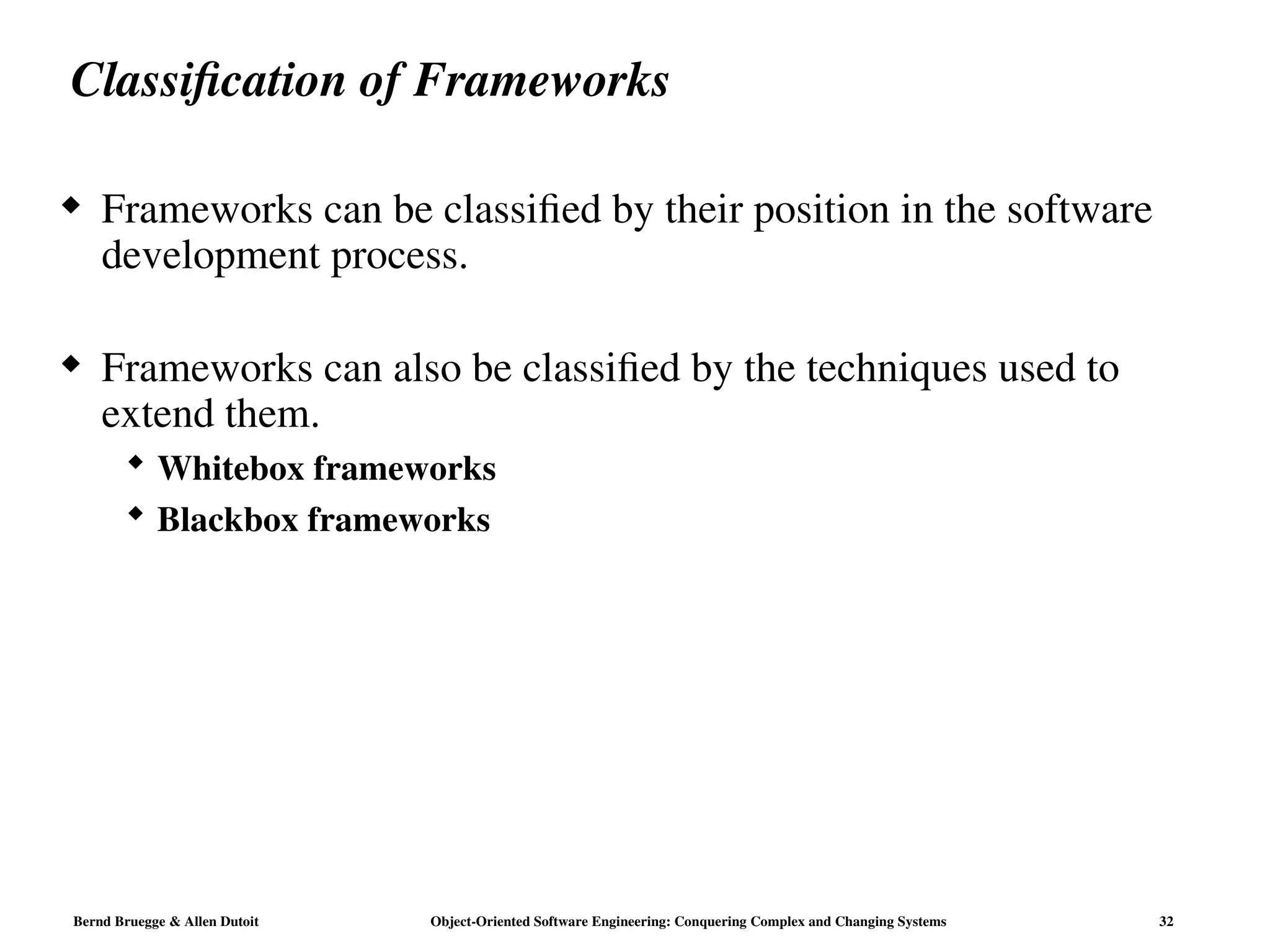 Classification of Frameworks

◆ Frameworks can be classified by their position in the software development process.

◆ Frameworks can also be classified by the techniques used to extend them.

◆ Whitebox frameworks

◆ Blackbox frameworks

Bernd Bruegge & Allen Dutoit Object-Oriented Software Engineering: Conquering Complex and Changing Systems 32